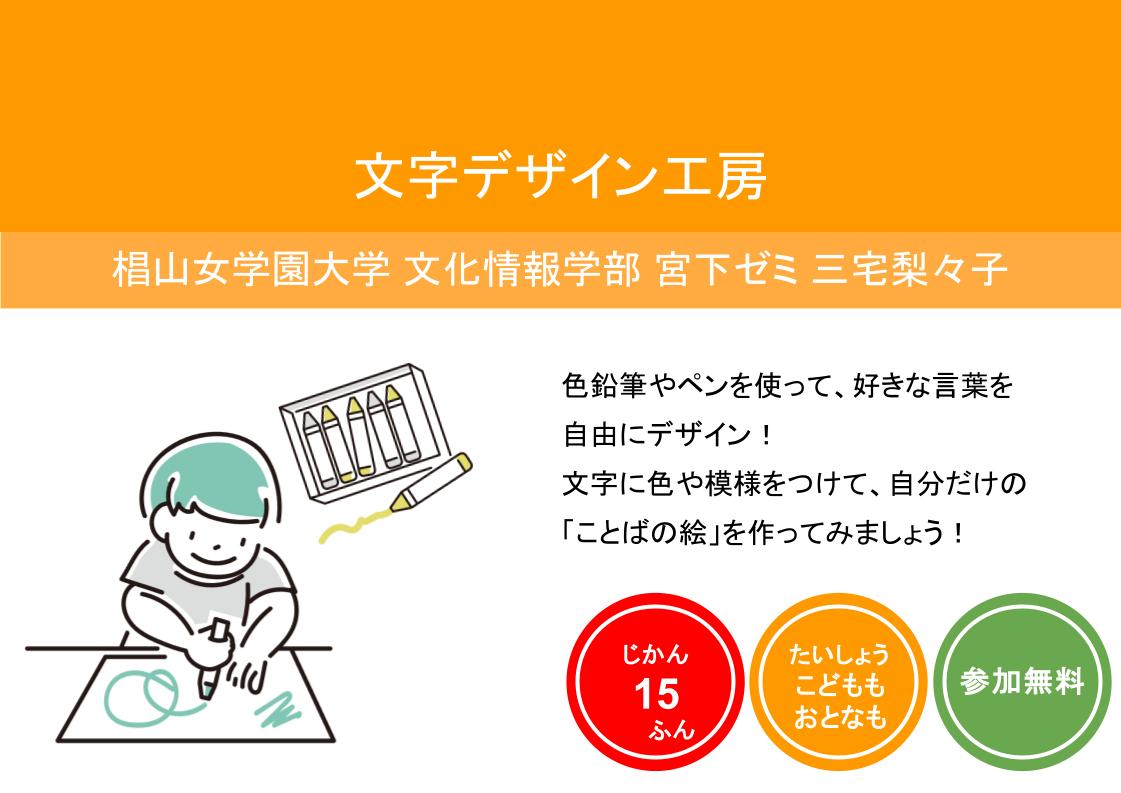 文字デザイン工房

椙山女学園大学 文化情報学部 宮下ゼミ 三宅梨々子

色鉛筆やペンを使って、好きな言葉を自由にデザイン！
文字に色や模様をつけて、自分だけの「ことばの絵」を作ってみましょう！

じかん
15
ふん

たいしょう
こどもも
おとなも

参加無料